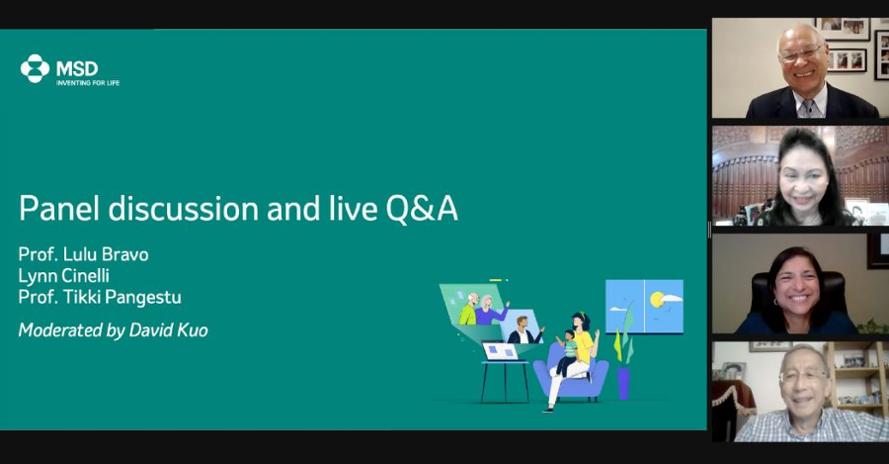 MSD
INVENTING FOR LIFE

Panel discussion and live Q&A

Prof. Lulu Bravo
Lynn Cinelli
Prof. Tikki Pangestu

Moderated by David Kuo